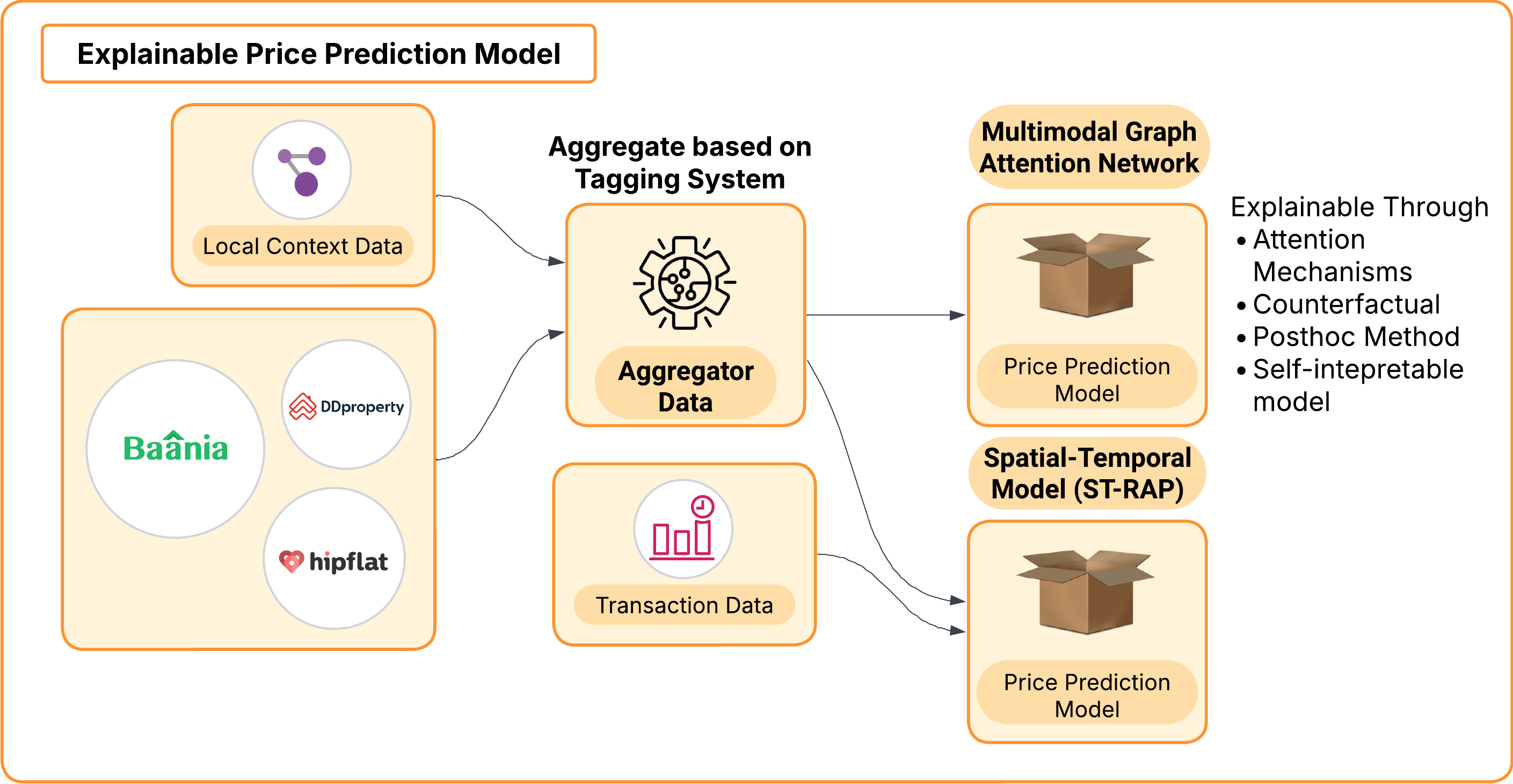 Explainable Price Prediction Model

Local Context Data

Baania

DDproperty

hipflat

Aggregate based on Tagging System

Aggregator Data

Transaction Data

Multimodal Graph Attention Network

Price Prediction Model

Spatial-Temporal Model (ST-RAP)

Price Prediction Model

Explainable Through
• Attention Mechanisms
• Counterfactual
• Posthoc Method
• Self-intepretable model